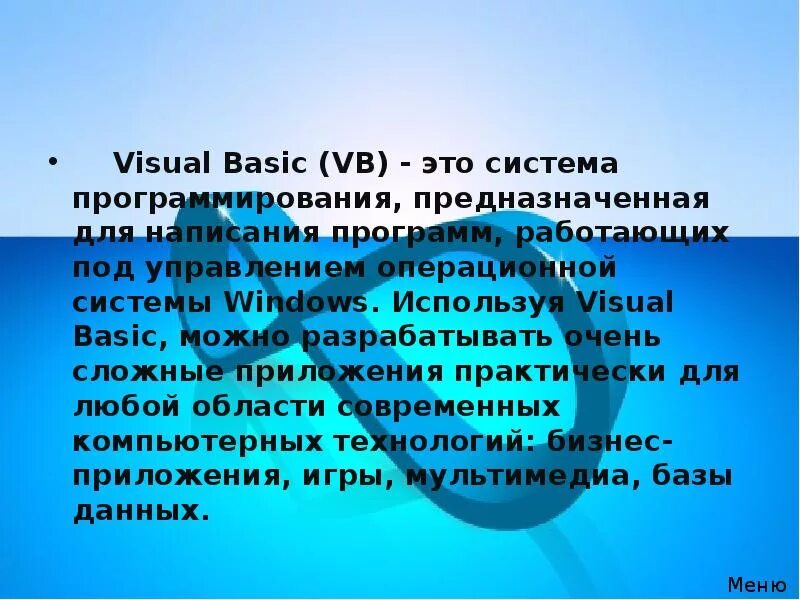 • Visual Basic (VB) - это система программирования, предназначенная для написания программ, работающих под управлением операционной системы Windows. Используя Visual Basic, можно разрабатывать очень сложные приложения практически для любой области современных компьютерных технологий: бизнес-приложения, игры, мультимедиа, базы данных.

Меню